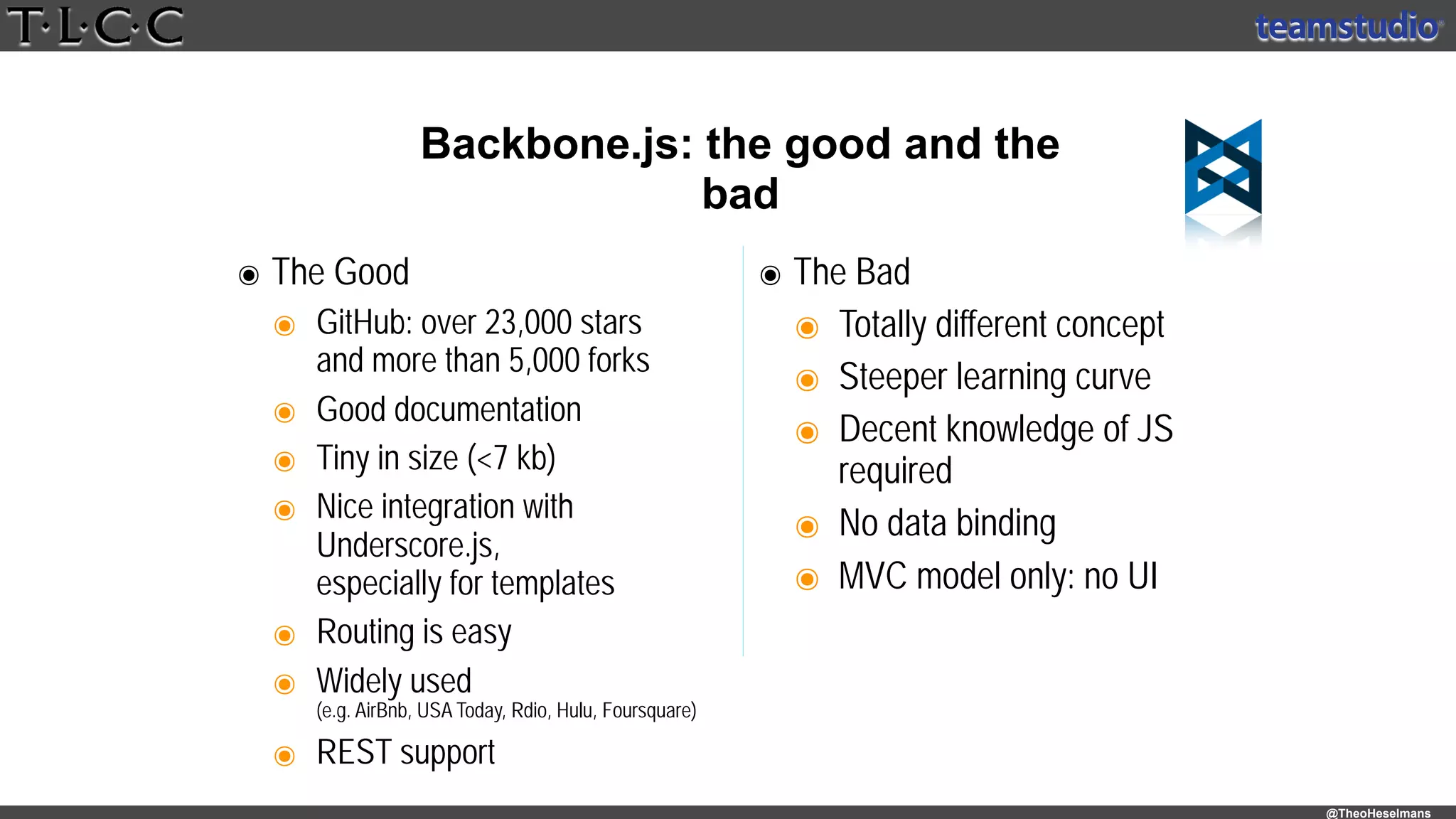 T·L·C·C

teamstudio

Backbone.js: the good and the bad

The Good

GitHub: over 23,000 stars and more than 5,000 forks

Good documentation

Tiny in size (<7 kb)

Nice integration with Underscore.js, especially for templates

Routing is easy

Widely used (e.g. AirBnb, USA Today, Rdio, Hulu, Foursquare)

REST support

The Bad

Totally different concept

Steeper learning curve

Decent knowledge of JS required

No data binding

MVC model only: no UI

@TheoHeselmans